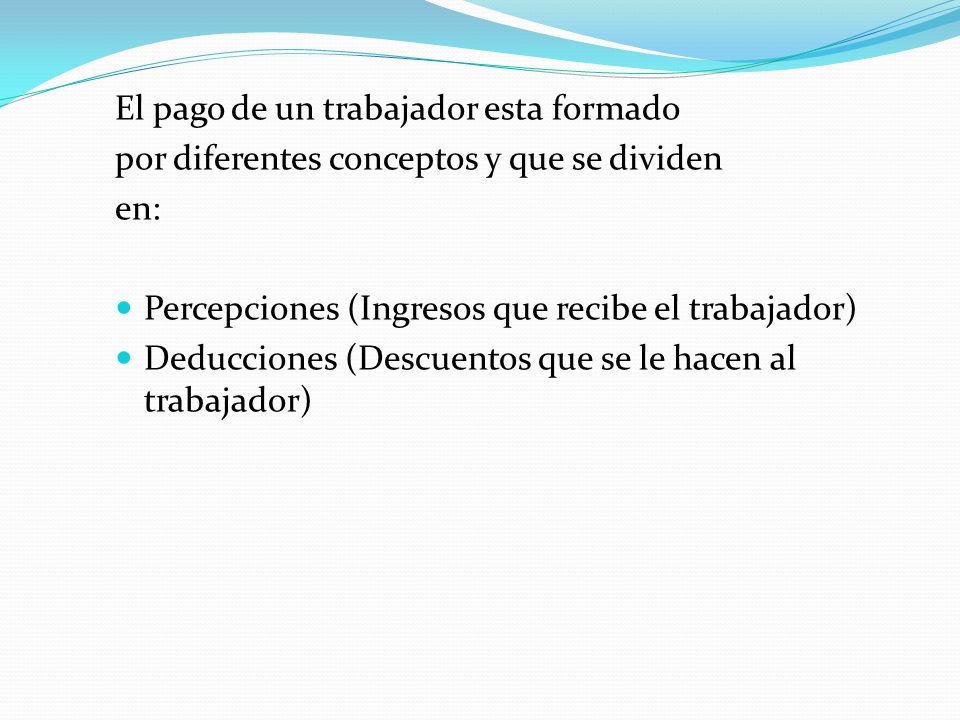 El pago de un trabajador esta formado por diferentes conceptos y que se dividen en:

- Percepciones (Ingresos que recibe el trabajador)
- Deducciones (Descuentos que se le hacen al trabajador)